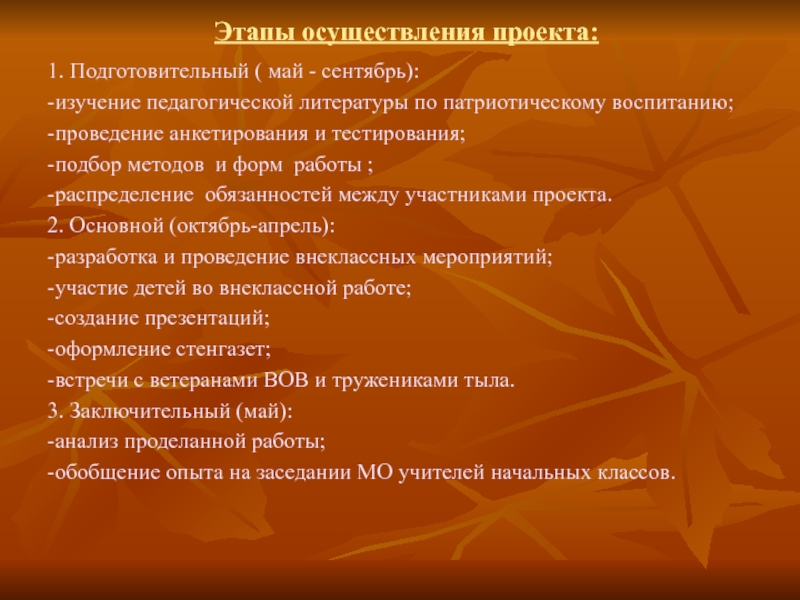 Этапы осуществления проекта:

1. Подготовительный ( май - сентябрь):
-изучение педагогической литературы по патриотическому воспитанию;
-проведение анкетирования и тестирования;
-подбор методов и форм работы ;
-распределение обязанностей между участниками проекта.
2. Основной (октябрь-апрель):
-разработка и проведение внеклассных мероприятий;
-участие детей во внеклассной работе;
-создание презентаций;
-оформление стенгазет;
-встречи с ветеранами ВОВ и тружениками тыла.
3. Заключительный (май):
-анализ проделанной работы;
-обобщение опыта на заседании МО учителей начальных классов.